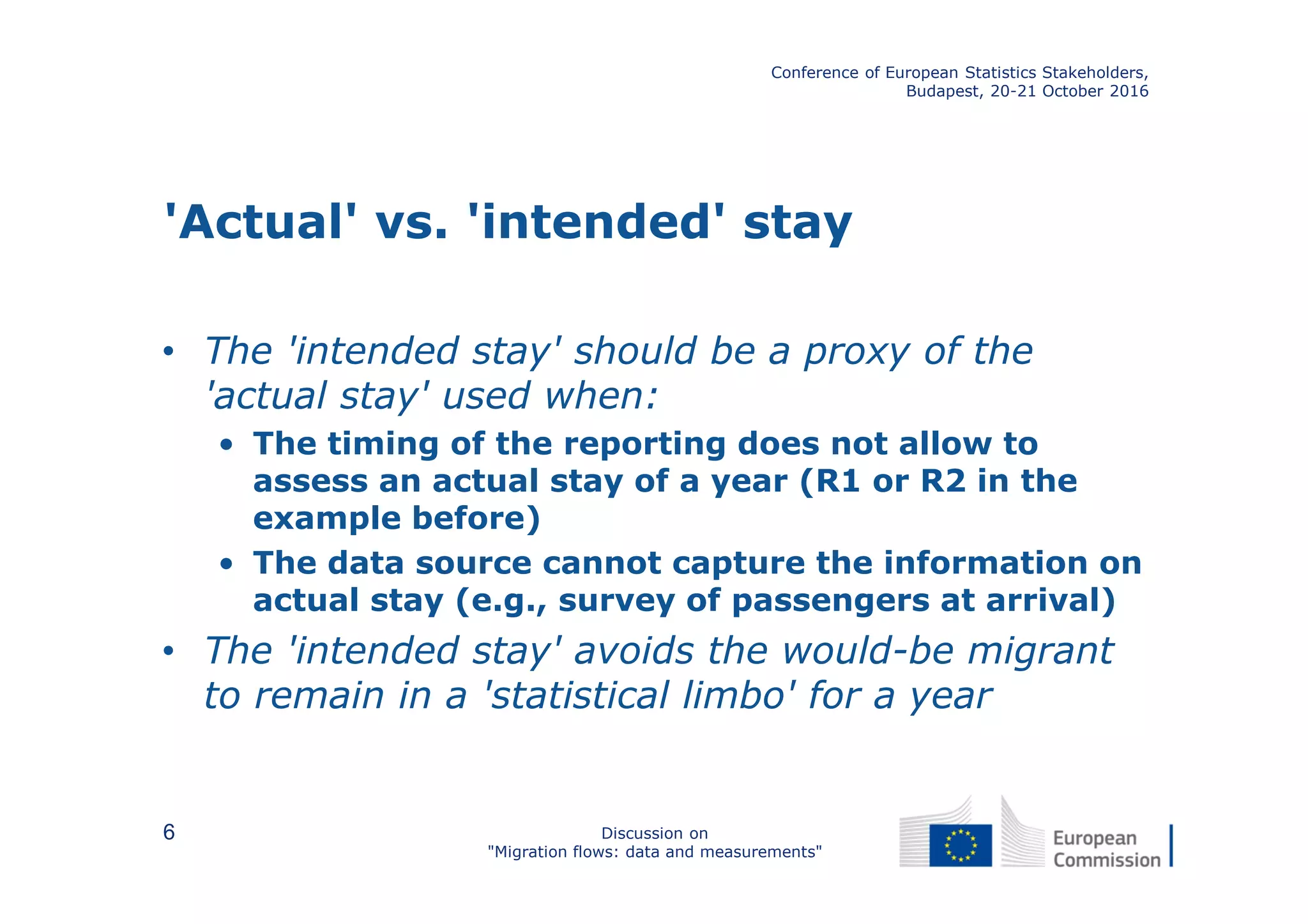 Conference of European Statistics Stakeholders, Budapest, 20-21 October 2016

'Actual' vs. 'intended' stay

• The 'intended stay' should be a proxy of the 'actual stay' used when:
  • The timing of the reporting does not allow to assess an actual stay of a year (R1 or R2 in the example before)
  • The data source cannot capture the information on actual stay (e.g., survey of passengers at arrival)
• The 'intended stay' avoids the would-be migrant to remain in a 'statistical limbo' for a year

6

Discussion on "Migration flows: data and measurements"

European Commission